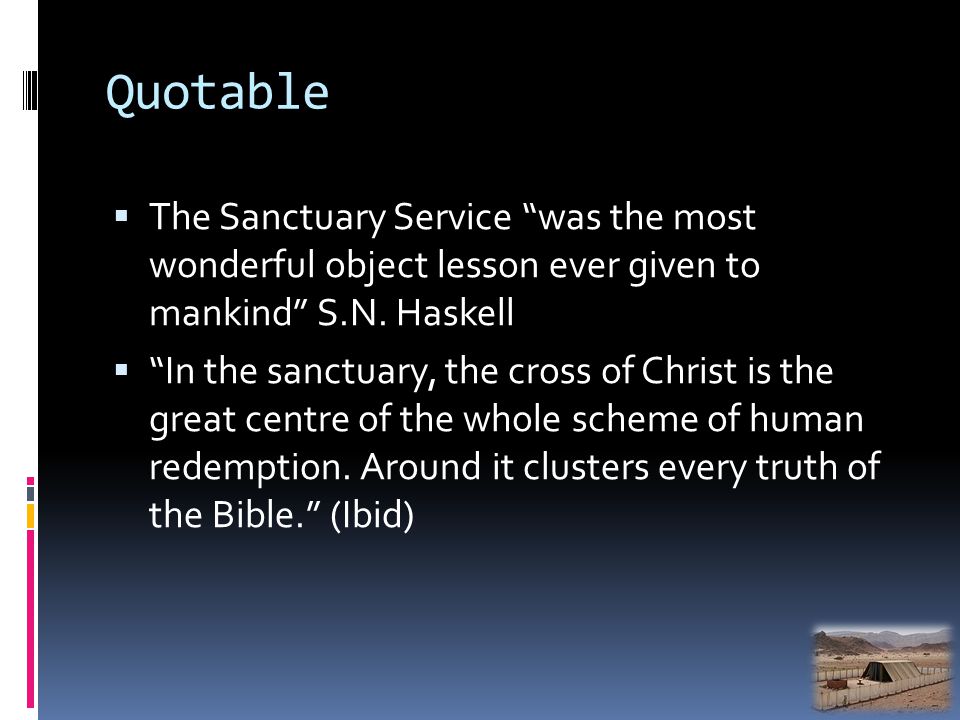 Quotable

▪ The Sanctuary Service “was the most wonderful object lesson ever given to mankind” S.N. Haskell

▪ “In the sanctuary, the cross of Christ is the great centre of the whole scheme of human redemption. Around it clusters every truth of the Bible.” (Ibid)